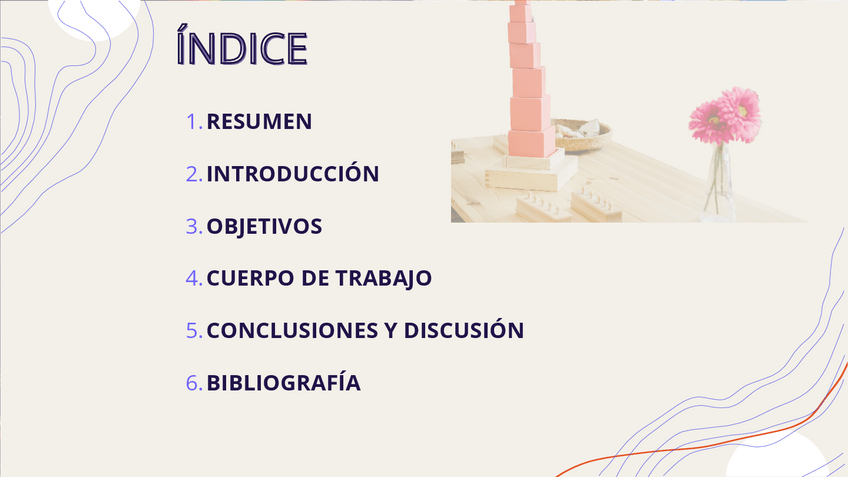 ÍNDICE

1. RESUMEN

2. INTRODUCCIÓN

3. OBJETIVOS

4. CUERPO DE TRABAJO

5. CONCLUSIONES Y DISCUSIÓN

6. BIBLIOGRAFÍA